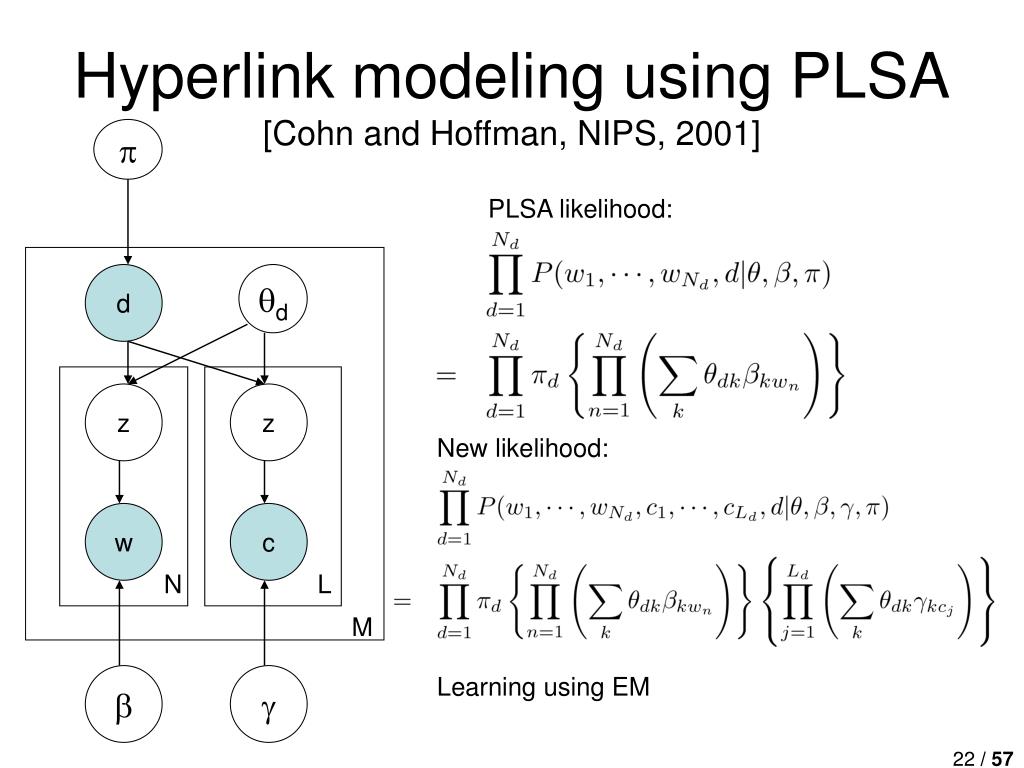 Hyperlink modeling using PLSA

[Cohn and Hoffman, NIPS, 2001]

$\pi$

d

$\theta_d$

z

z

w

c

N

L

M

$\beta$

$\gamma$

PLSA likelihood:

$\prod_{d=1}^{N_d} P(w_1, \cdots, w_{N_d}, d|\theta, \beta, \pi)$

$= \prod_{d=1}^{N_d} \pi_d \left\{ \prod_{n=1}^{N_d} \left( \sum_k \theta_{dk} \beta_{kw_n} \right) \right\}$

New likelihood:

$\prod_{d=1}^{N_d} P(w_1, \cdots, w_{N_d}, c_1, \cdots, c_{L_d}, d|\theta, \beta, \gamma, \pi)$

$= \prod_{d=1}^{N_d} \pi_d \left\{ \prod_{n=1}^{N_d} \left( \sum_k \theta_{dk} \beta_{kw_n} \right) \right\} \left\{ \prod_{j=1}^{L_d} \left( \sum_k \theta_{dk} \gamma_{kc_j} \right) \right\}$

Learning using EM

22 / 57